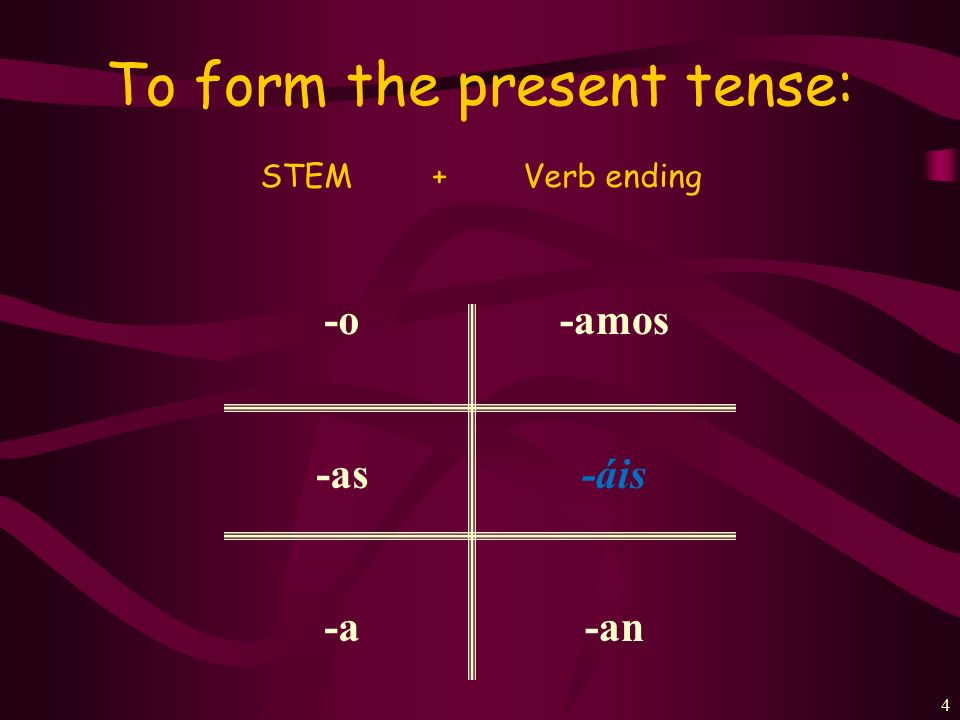 To form the present tense:

STEM + Verb ending

| -o | -amos |
|---|---|
| -as | -áis |
| -a | -an |

4